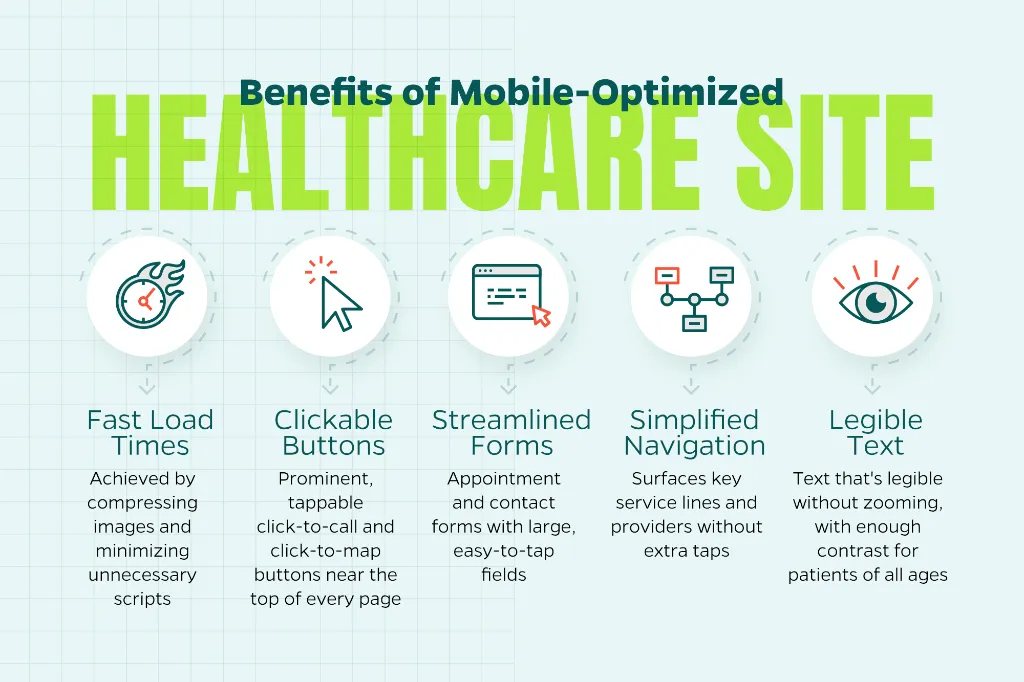 Benefits of Mobile-Optimized

HEALTHCARE SITE

Fast Load Times

Achieved by compressing images and minimizing unnecessary scripts

Clickable Buttons

Prominent, tappable click-to-call and click-to-map buttons near the top of every page

Streamlined Forms

Appointment and contact forms with large, easy-to-tap fields

Simplified Navigation

Surfaces key service lines and providers without extra taps

Legible Text

Text that's legible without zooming, with enough contrast for patients of all ages